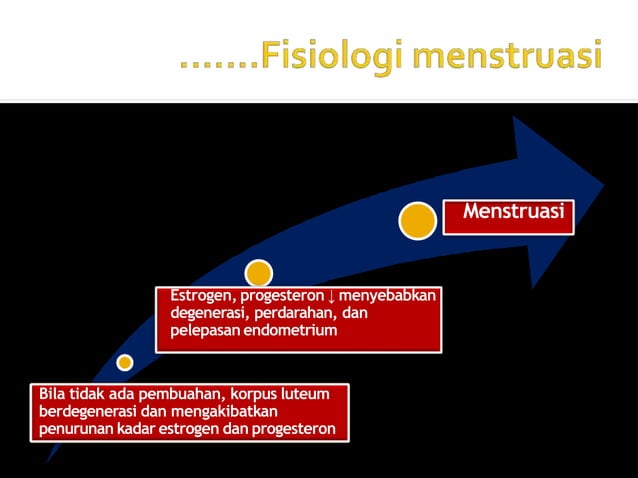 .......Fisiologi menstruasi

Menstruasi

Estrogen, progesteron ↓ menyebabkan degenerasi, perdarahan, dan pelepasan endometrium

Bila tidak ada pembuahan, korpus luteum berdegenerasi dan mengakibatkan penurunan kadar estrogen dan progesteron